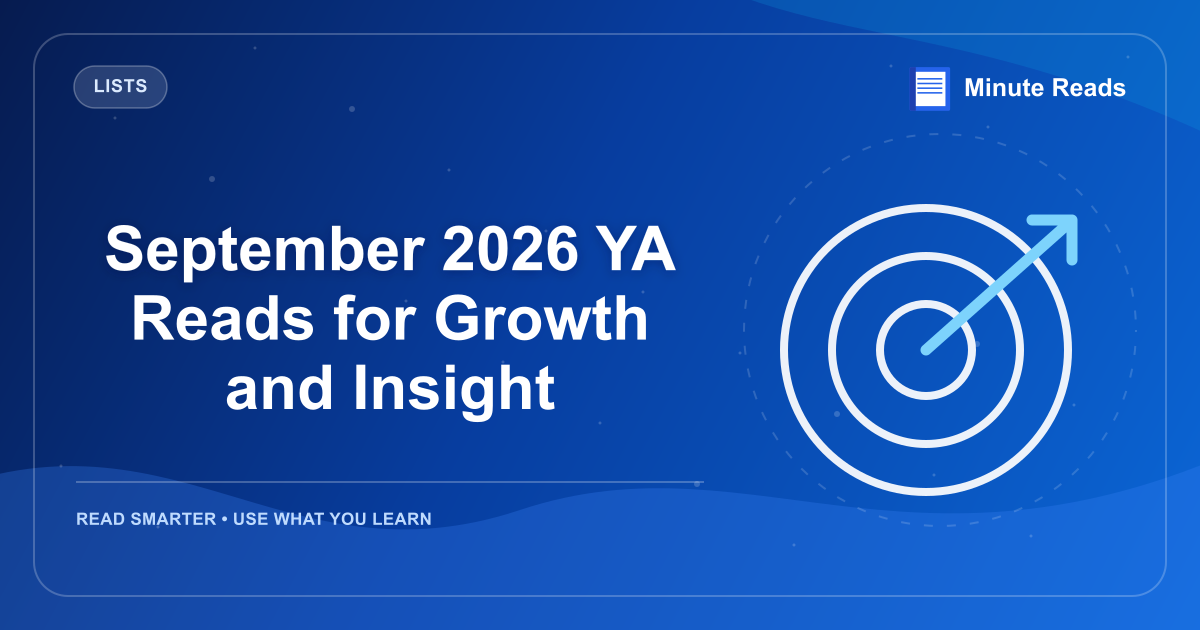 LISTS

Minute Reads

September 2026 YA Reads for Growth and Insight

READ SMARTER • USE WHAT YOU LEARN